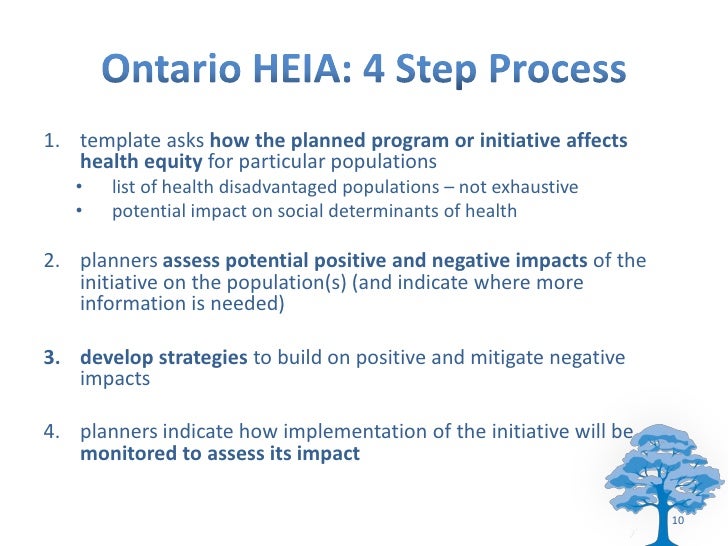 Ontario HEIA: 4 Step Process

1. template asks how the planned program or initiative affects health equity for particular populations
• list of health disadvantaged populations – not exhaustive
• potential impact on social determinants of health

2. planners assess potential positive and negative impacts of the initiative on the population(s) (and indicate where more information is needed)

3. develop strategies to build on positive and mitigate negative impacts

4. planners indicate how implementation of the initiative will be monitored to assess its impact

10